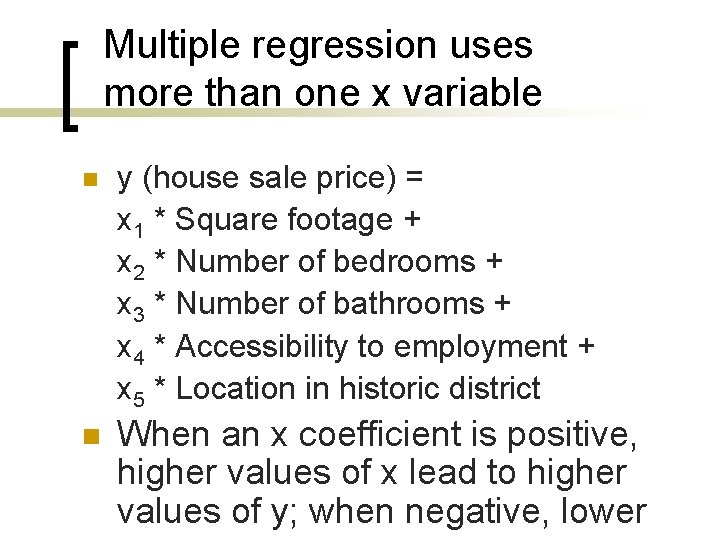 Multiple regression uses more than one x variable

y (house sale price) =
$x_1$ * Square footage +
$x_2$ * Number of bedrooms +
$x_3$ * Number of bathrooms +
$x_4$ * Accessibility to employment +
$x_5$ * Location in historic district

When an x coefficient is positive, higher values of x lead to higher values of y; when negative, lower